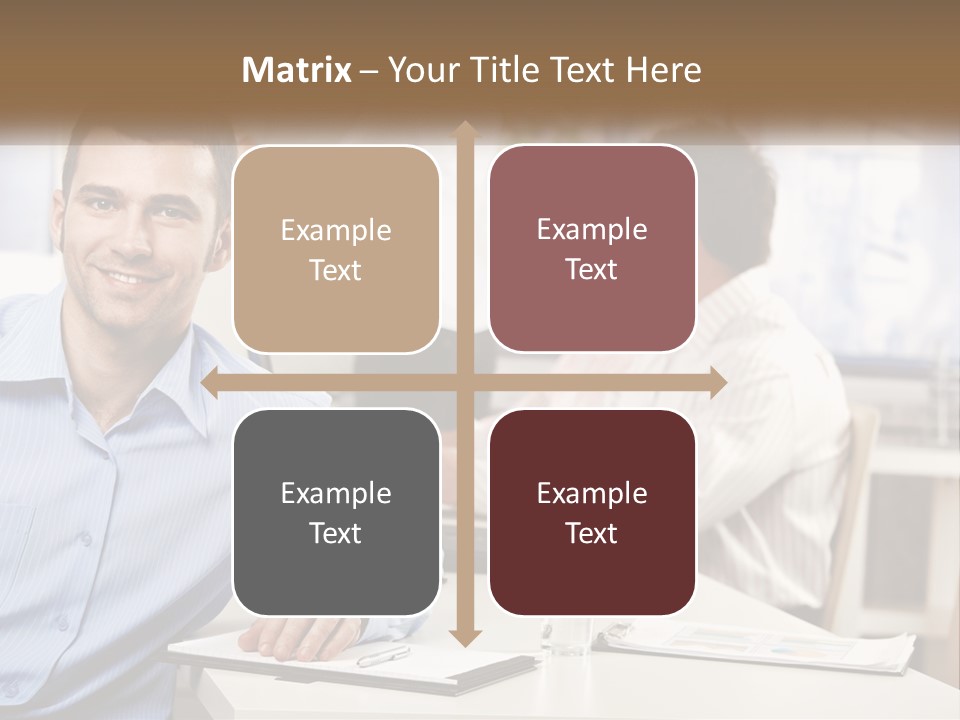 Matrix – Your Title Text Here

Example Text

Example Text

Example Text

Example Text